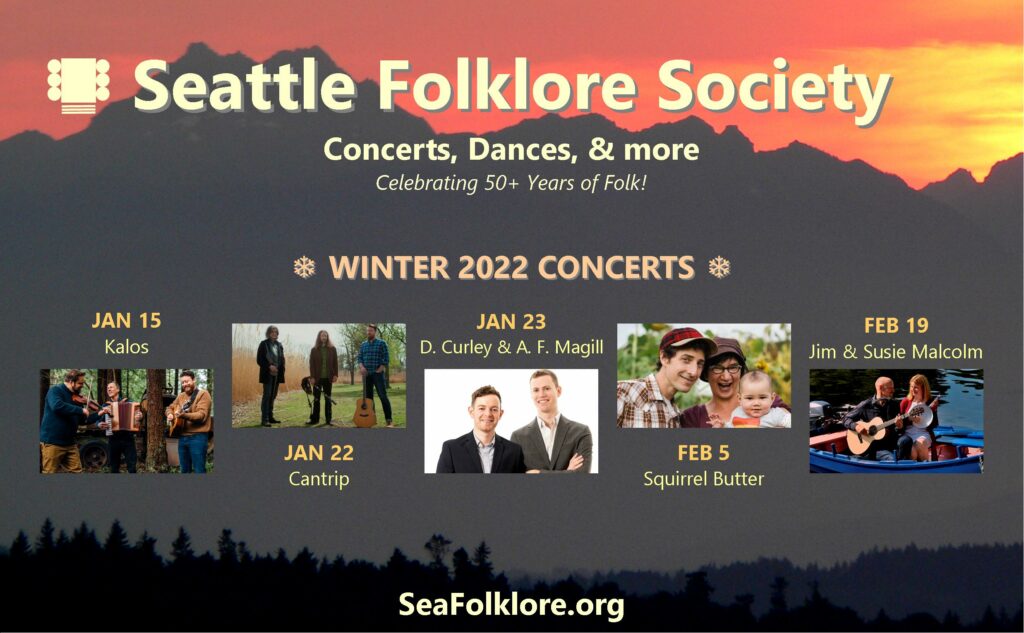 Seattle Folklore Society

Concerts, Dances, & more

Celebrating 50+ Years of Folk!

❄ WINTER 2022 CONCERTS ❄

JAN 15
Kalos

JAN 22
Cantrip

JAN 23
D. Curley & A. F. Magill

FEB 5
Squirrel Butter

FEB 19
Jim & Susie Malcolm

SeaFolklore.org